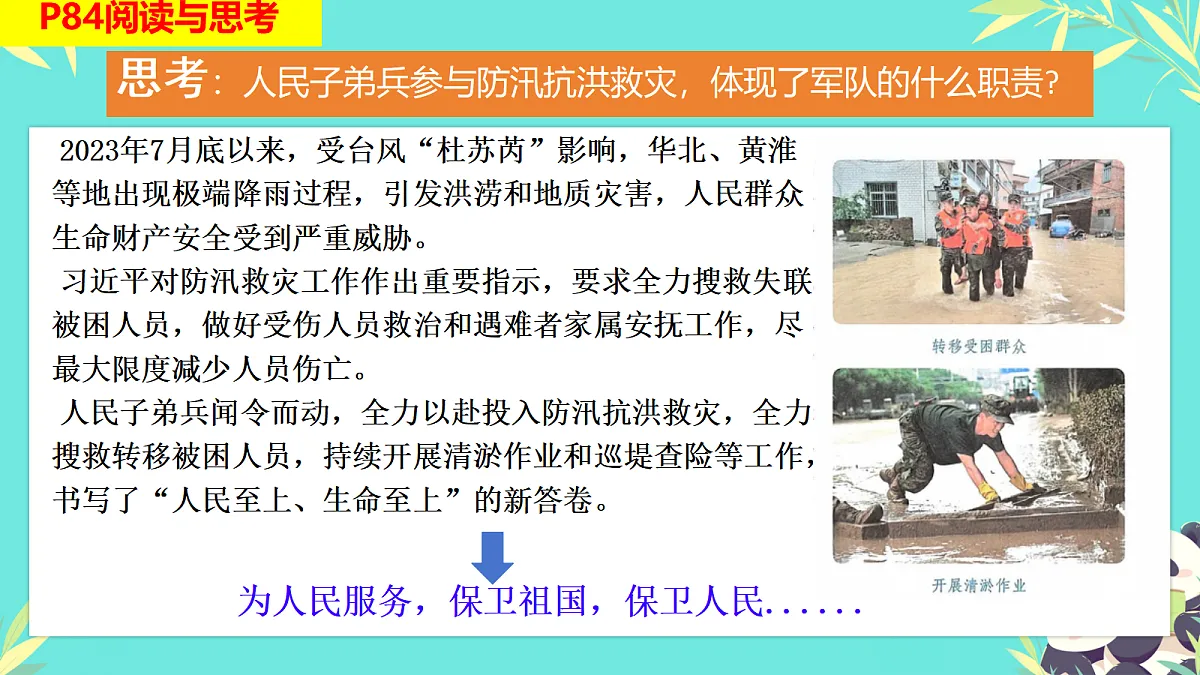 P84阅读与思考

思考：人民子弟兵参与防汛抗洪救灾，体现了军队的什么职责？

2023年7月底以来，受台风“杜苏芮”影响，华北、黄淮等地出现极端降雨过程，引发洪涝和地质灾害，人民群众生命财产安全受到严重威胁。

习近平对防汛救灾工作作出重要指示，要求全力搜救失联被困人员，做好受伤人员救治和遇难者家属安抚工作，尽最大限度减少人员伤亡。

人民子弟兵闻令而动，全力以赴投入防汛抗洪救灾，全力搜救转移被困人员，持续开展清淤作业和巡堤查险等工作，书写了“人民至上、生命至上”的新答卷。

转移受困群众

开展清淤作业

为人民服务，保卫祖国，保卫人民......